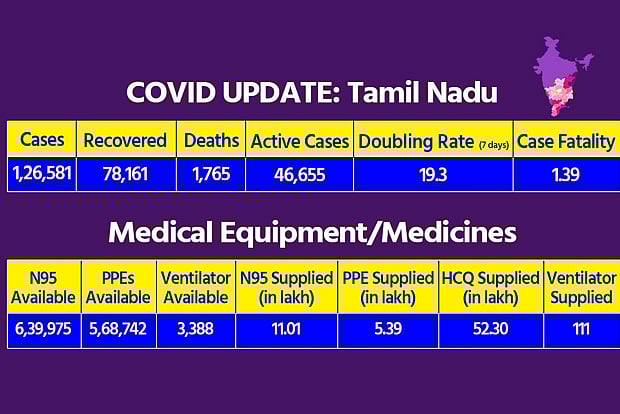 COVID UPDATE: Tamil Nadu

| Cases | Recovered | Deaths | Active Cases | Doubling Rate (7 days) | Case Fatality |
|---|---|---|---|---|---|
| 1,26,581 | 78,161 | 1,765 | 46,655 | 19.3 | 1.39 |

Medical Equipment/Medicines

| N95 Available | PPEs Available | Ventilator Available | N95 Supplied (in lakh) | PPE Supplied (in lakh) | HCQ Supplied (in lakh) | Ventilator Supplied |
|---|---|---|---|---|---|---|
| 6,39,975 | 5,68,742 | 3,388 | 11.01 | 5.39 | 52.30 | 111 |